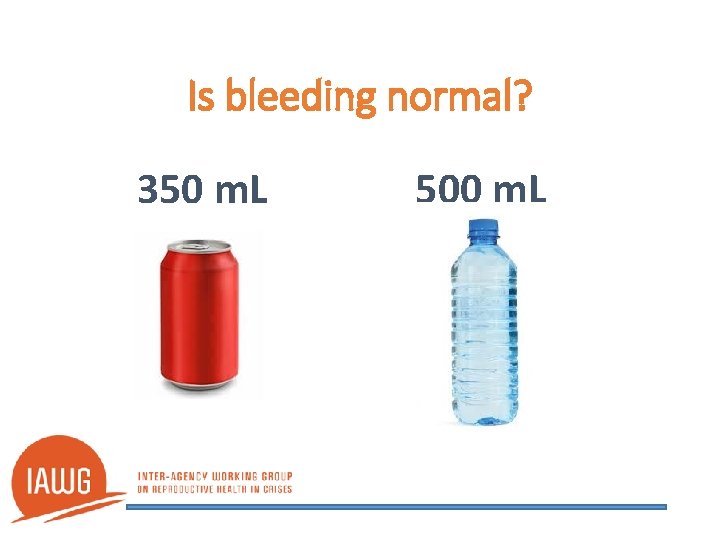 Is bleeding normal?

350 mL

500 mL

IAWG

INTER-AGENCY WORKING GROUP
ON REPRODUCTIVE HEALTH IN CRISES